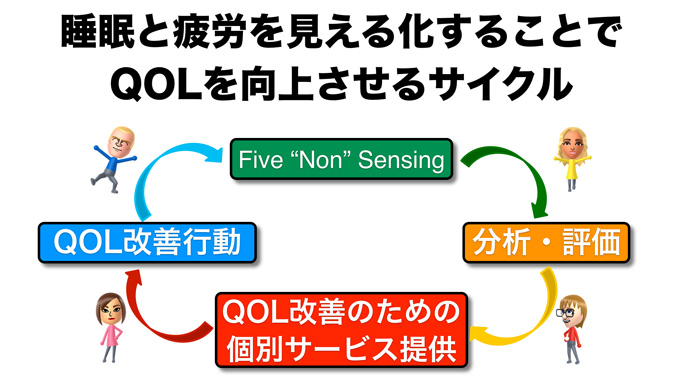 睡眠と疲労を見える化することで
QOLを向上させるサイクル

Five “Non” Sensing

分析・評価

QOL改善のための
個別サービス提供

QOL改善行動